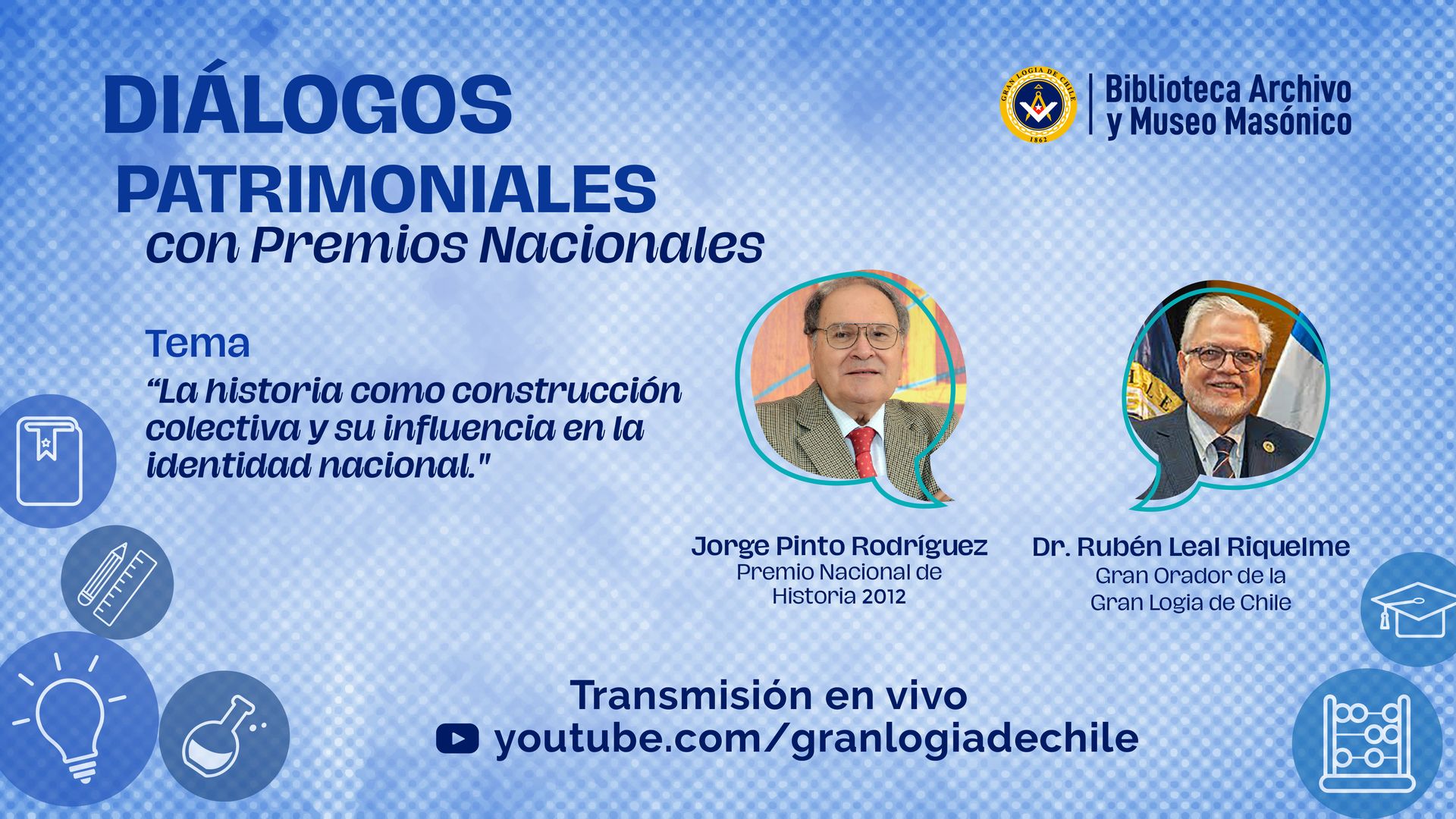 DIÁLOGOS PATRIMONIALES
con Premios Nacionales

GRAN LOGIA DE CHILE 1862
Biblioteca Archivo y Museo Masónico

Tema
“La historia como construcción colectiva y su influencia en la identidad nacional."

Jorge Pinto Rodríguez
Premio Nacional de Historia 2012

Dr. Rubén Leal Riquelme
Gran Orador de la Gran Logia de Chile

Transmisión en vivo
youtube.com/granlogiadechile